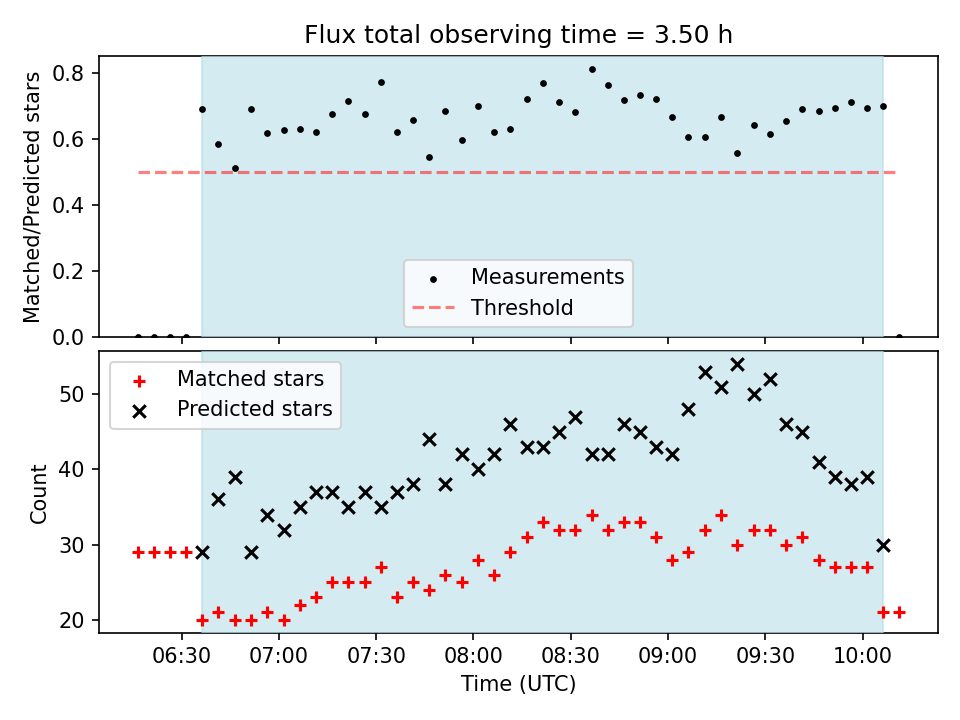 Flux total observing time = 3.50 h

Matched/Predicted stars

0.8
0.6
0.4
0.2
0.0

Measurements
Threshold

Matched stars
Predicted stars

Count

50
40
30
20

06:30
07:00
07:30
08:00
08:30
09:00
09:30
10:00

Time (UTC)